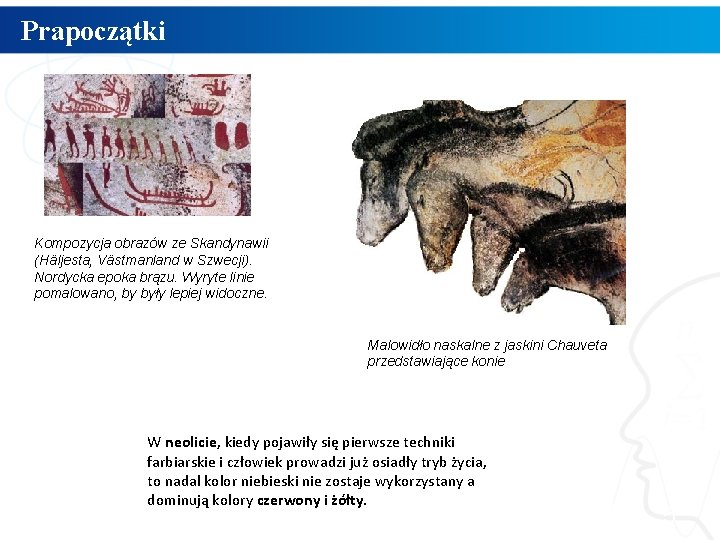 Prapoczątki

Kompozycja obrazów ze Skandynawii (Häljesta, Västmanland w Szwecji). Nordycka epoka brązu. Wyryte linie pomalowano, by były lepiej widoczne.

Malowidło naskalne z jaskini Chauveta przedstawiające konie

W neolicie, kiedy pojawiły się pierwsze techniki farbiarskie i człowiek prowadzi już osiadły tryb życia, to nadal kolor niebieski nie zostaje wykorzystany a dominują kolory czerwony i żółty.